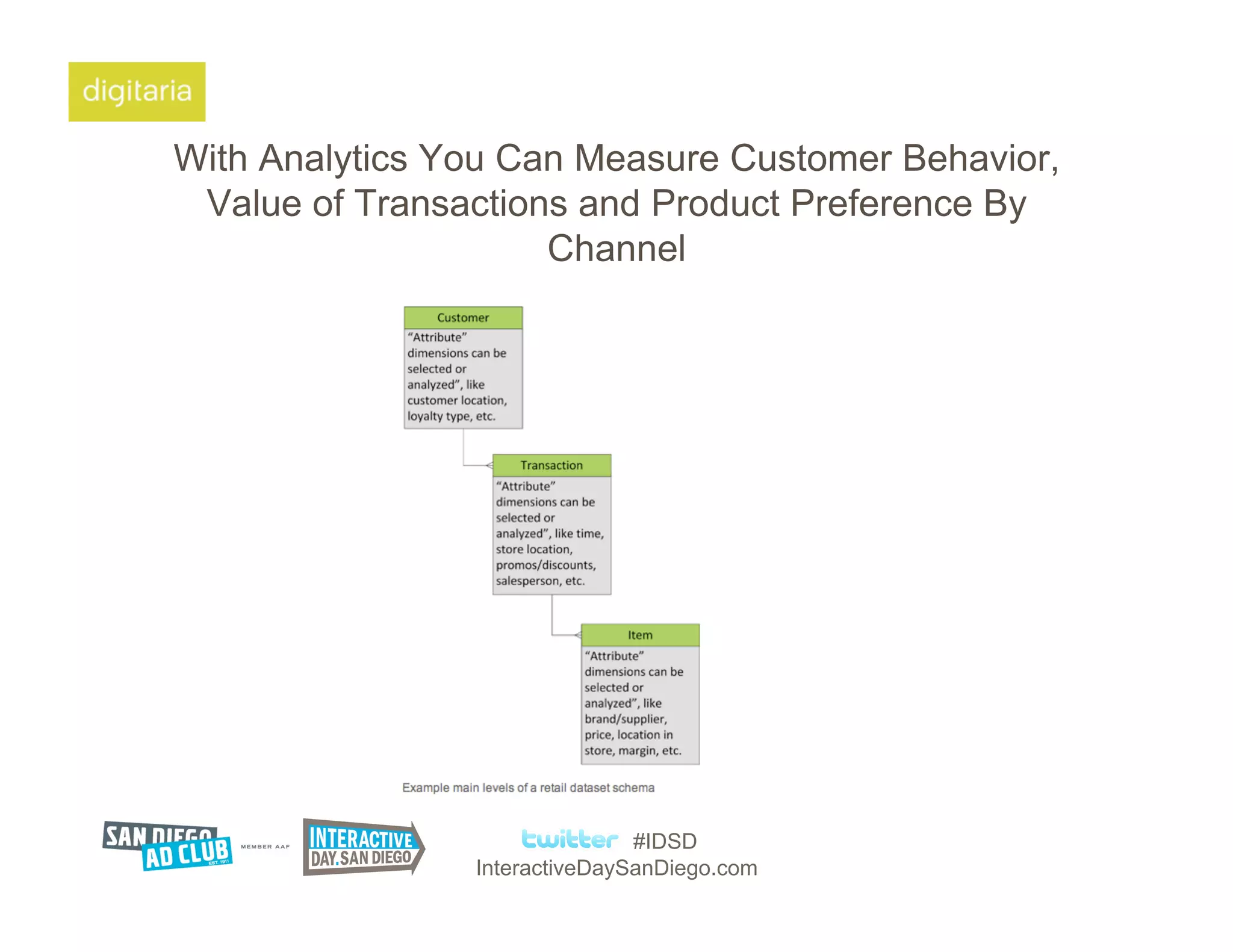 digitaria

With Analytics You Can Measure Customer Behavior, Value of Transactions and Product Preference By Channel

Customer
"Attribute" dimensions can be selected or analyzed", like customer location, loyalty type, etc.

Transaction
"Attribute" dimensions can be selected or analyzed", like time, store location, promos/discounts, salesperson, etc.

Item
"Attribute" dimensions can be selected or analyzed", like brand/supplier, price, location in store, margin, etc.

Example main levels of a retail dataset schema

SAN DIEGO AD CLUB EST. 1911 MEMBER AAF

INTERACTIVE DAY.SAN DIEGO

twitter #IDSD
InteractiveDaySanDiego.com